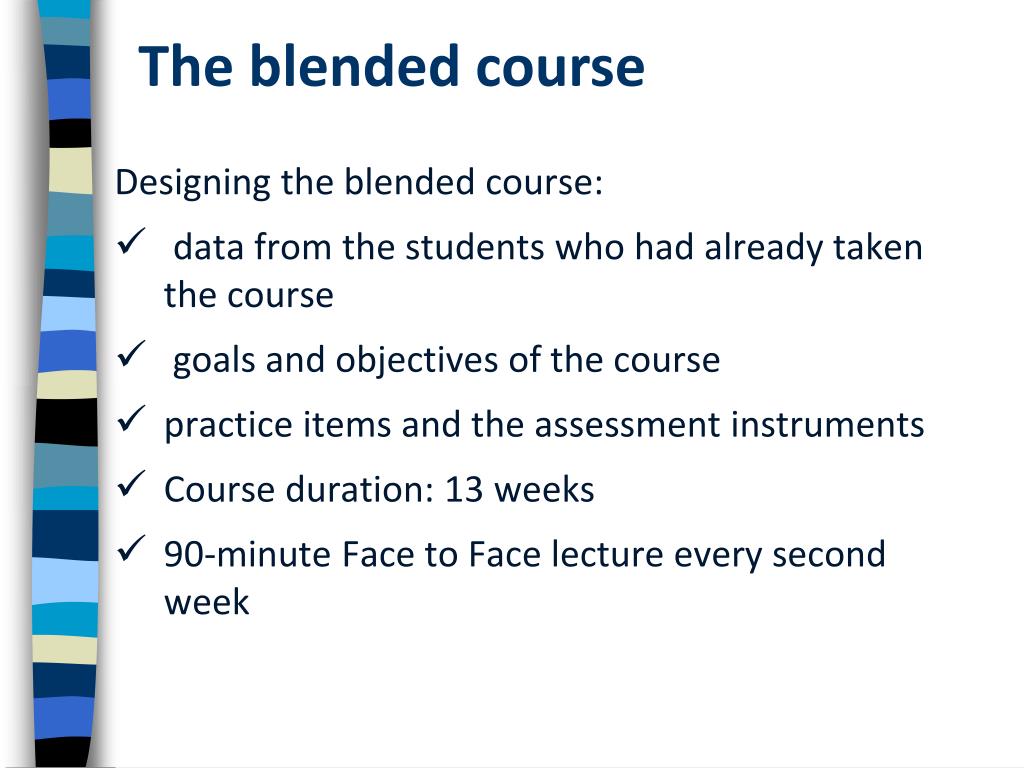 The blended course

Designing the blended course:

✓ data from the students who had already taken the course

✓ goals and objectives of the course

✓ practice items and the assessment instruments

✓ Course duration: 13 weeks

✓ 90-minute Face to Face lecture every second week